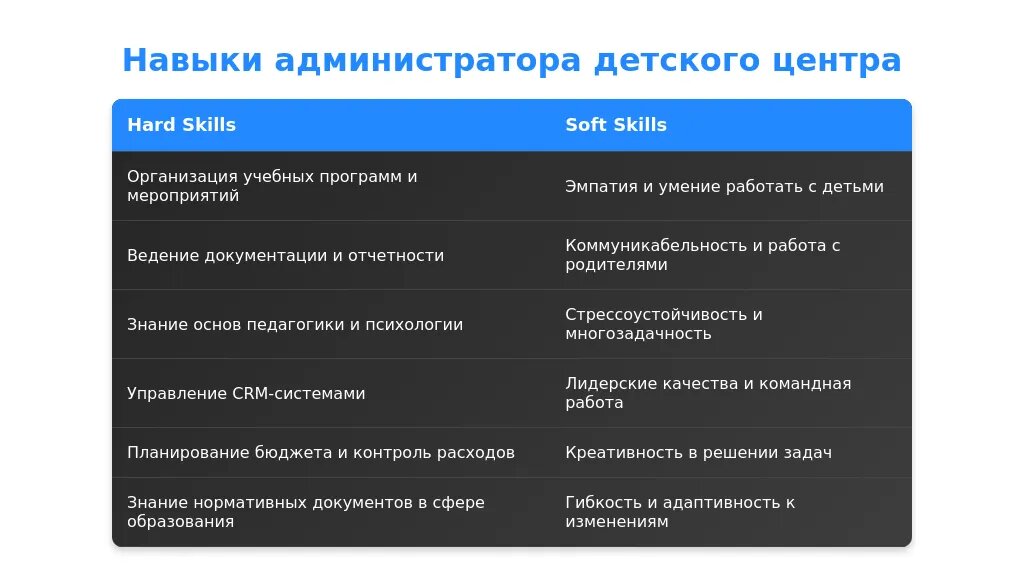 Навыки администратора детского центра

| Hard Skills | Soft Skills |
|---|---|
| Организация учебных программ и мероприятий | Эмпатия и умение работать с детьми |
| Ведение документации и отчетности | Коммуникабельность и работа с родителями |
| Знание основ педагогики и психологии | Стрессоустойчивость и многозадачность |
| Управление CRM-системами | Лидерские качества и командная работа |
| Планирование бюджета и контроль расходов | Креативность в решении задач |
| Знание нормативных документов в сфере образования | Гибкость и адаптивность к изменениям |